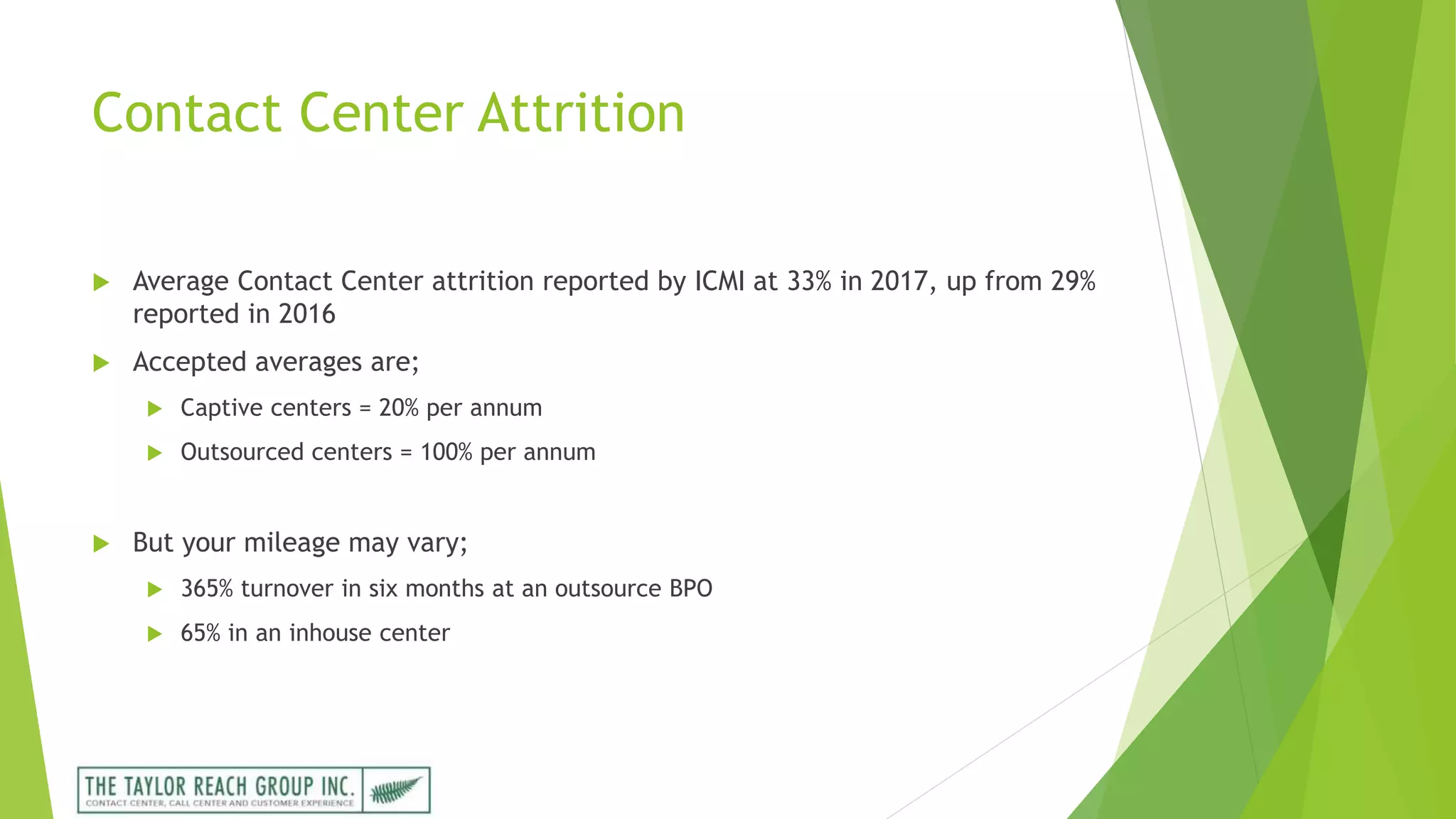 Contact Center Attrition

Average Contact Center attrition reported by ICMI at 33% in 2017, up from 29% reported in 2016

Accepted averages are;

Captive centers = 20% per annum

Outsourced centers = 100% per annum

But your mileage may vary;

365% turnover in six months at an outsource BPO

65% in an inhouse center

THE TAYLOR REACH GROUP INC.
CONTACT CENTER, CALL CENTER AND CUSTOMER EXPERIENCE